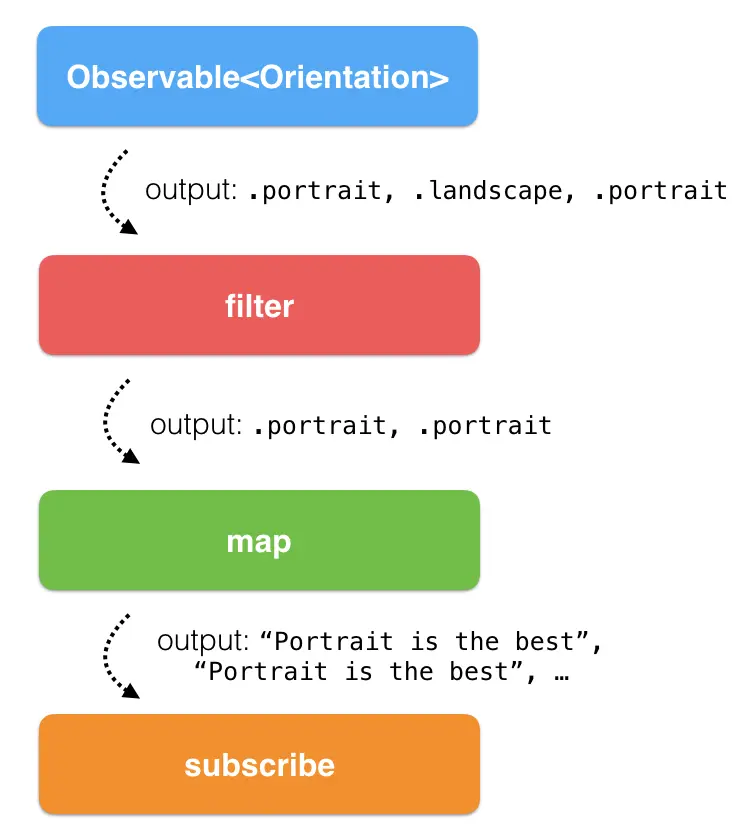 Observable<Orientation>

output: .portrait, .landscape, .portrait

filter

output: .portrait, .portrait

map

output: “Portrait is the best”, “Portrait is the best”, …

subscribe